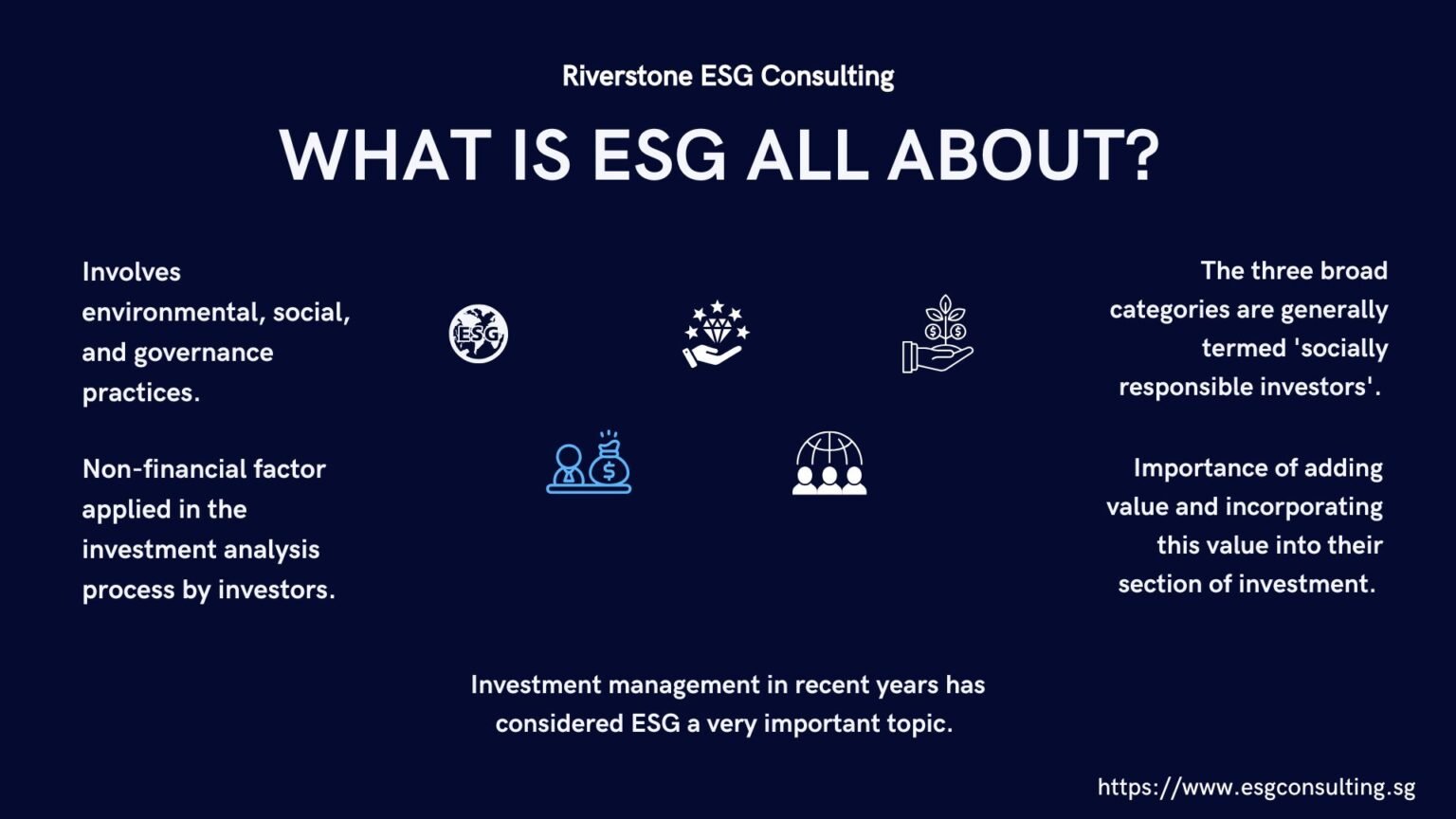 Riverstone ESG Consulting

WHAT IS ESG ALL ABOUT?

Involves environmental, social, and governance practices.

Non-financial factor applied in the investment analysis process by investors.

ESG

The three broad categories are generally termed 'socially responsible investors'.

Importance of adding value and incorporating this value into their section of investment.

Investment management in recent years has considered ESG a very important topic.

https://www.esgconsulting.sg